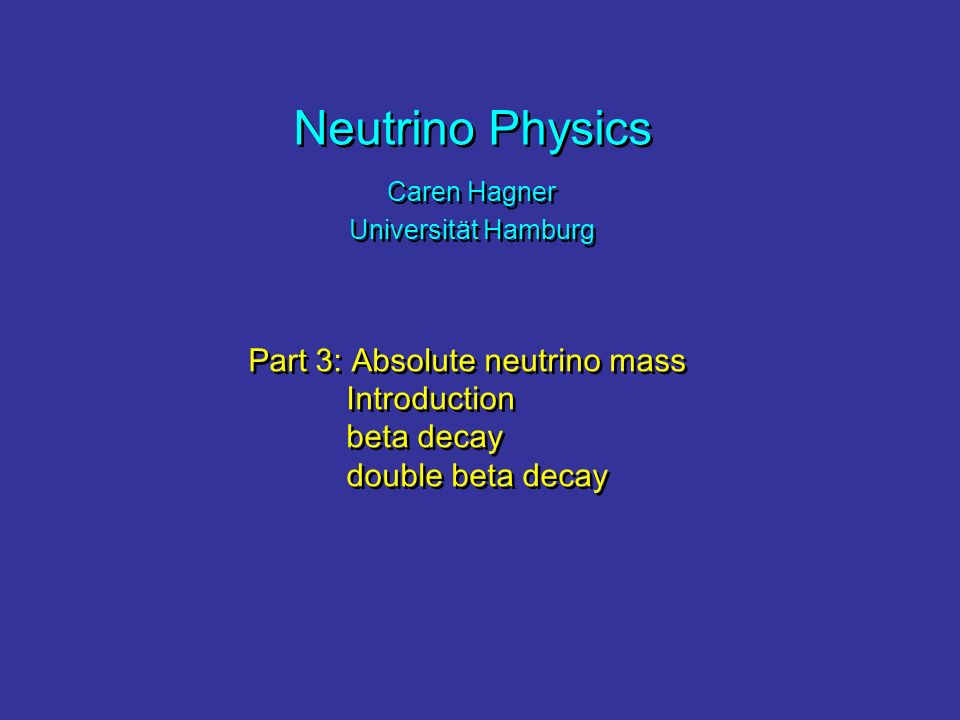 Neutrino Physics

Caren Hagner
Universität Hamburg

Part 3: Absolute neutrino mass
Introduction
beta decay
double beta decay